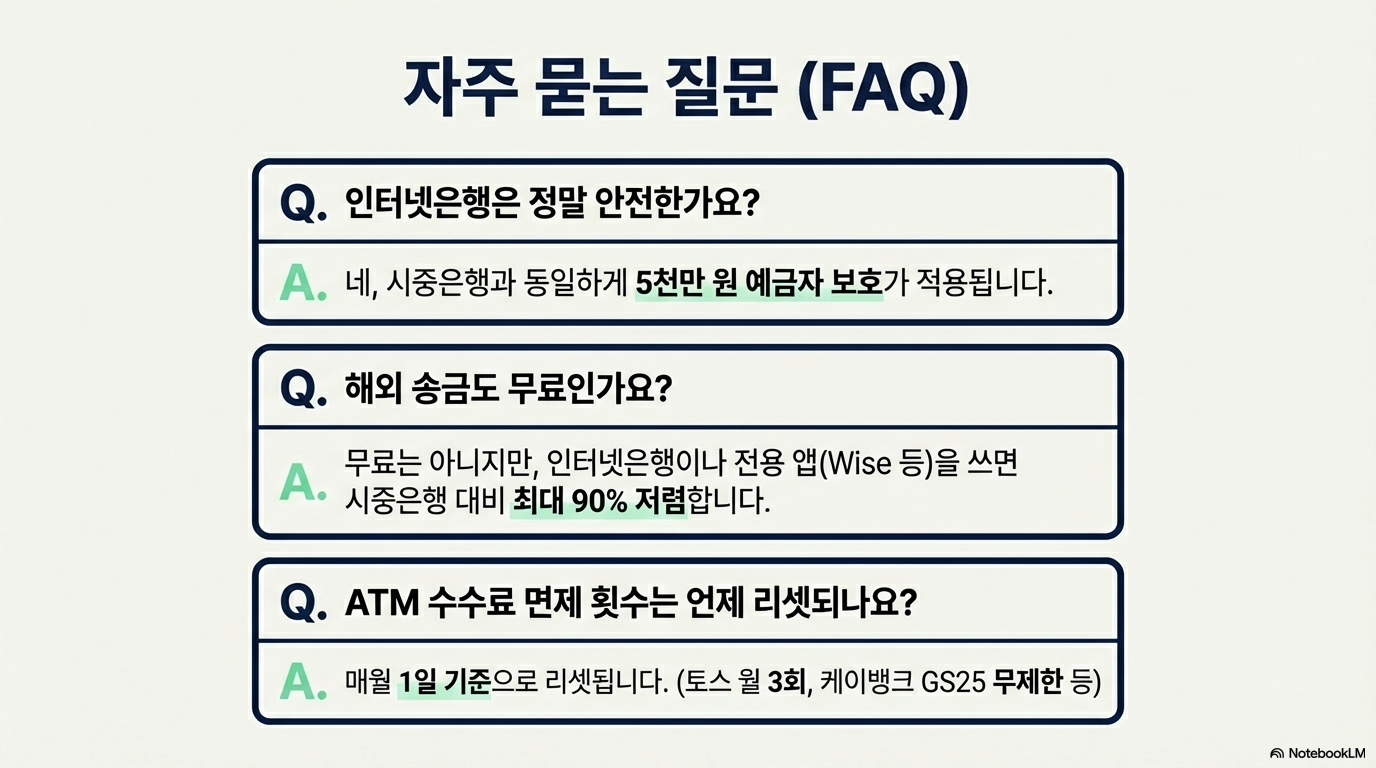 자주 묻는 질문 (FAQ)

Q. 인터넷은행은 정말 안전한가요?

A. 네, 시중은행과 동일하게 5천만 원 예금자 보호가 적용됩니다.

Q. 해외 송금도 무료인가요?

A. 무료는 아니지만, 인터넷은행이나 전용 앱(Wise 등)을 쓰면 시중은행 대비 최대 90% 저렴합니다.

Q. ATM 수수료 면제 횟수는 언제 리셋되나요?

A. 매월 1일 기준으로 리셋됩니다. (토스 월 3회, 케이뱅크 GS25 무제한 등)

NotebookLM